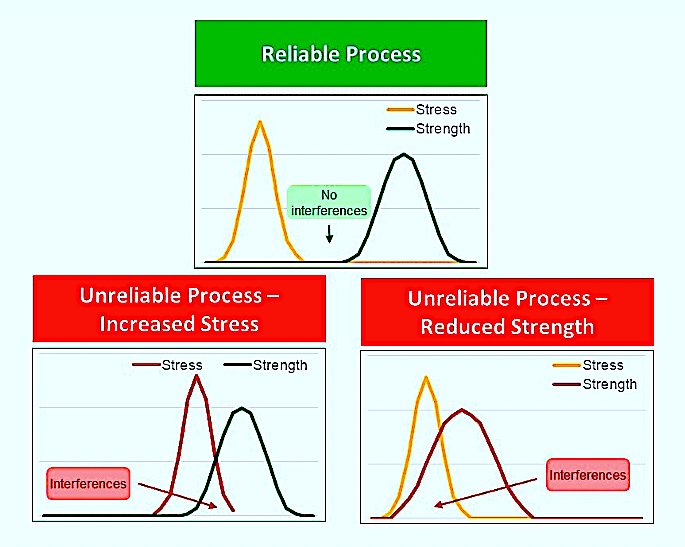 Reliable Process

Stress
Strength

No interferences

Unreliable Process – Increased Stress

Stress
Strength

Interferences

Unreliable Process – Reduced Strength

Stress
Strength

Interferences